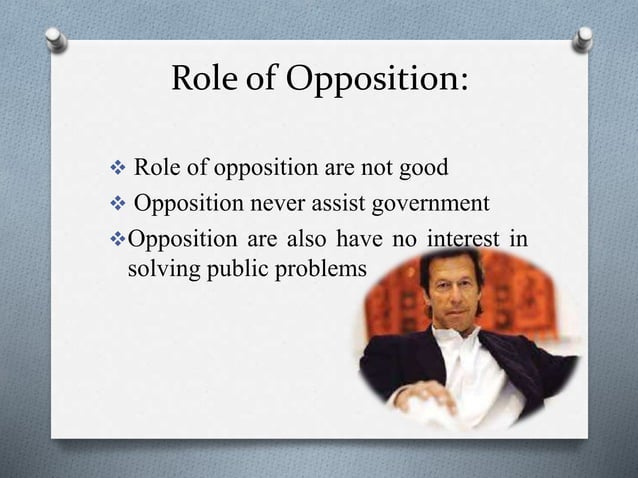 Role of Opposition:

❖ Role of opposition are not good

❖ Opposition never assist government

❖ Opposition are also have no interest in solving public problems